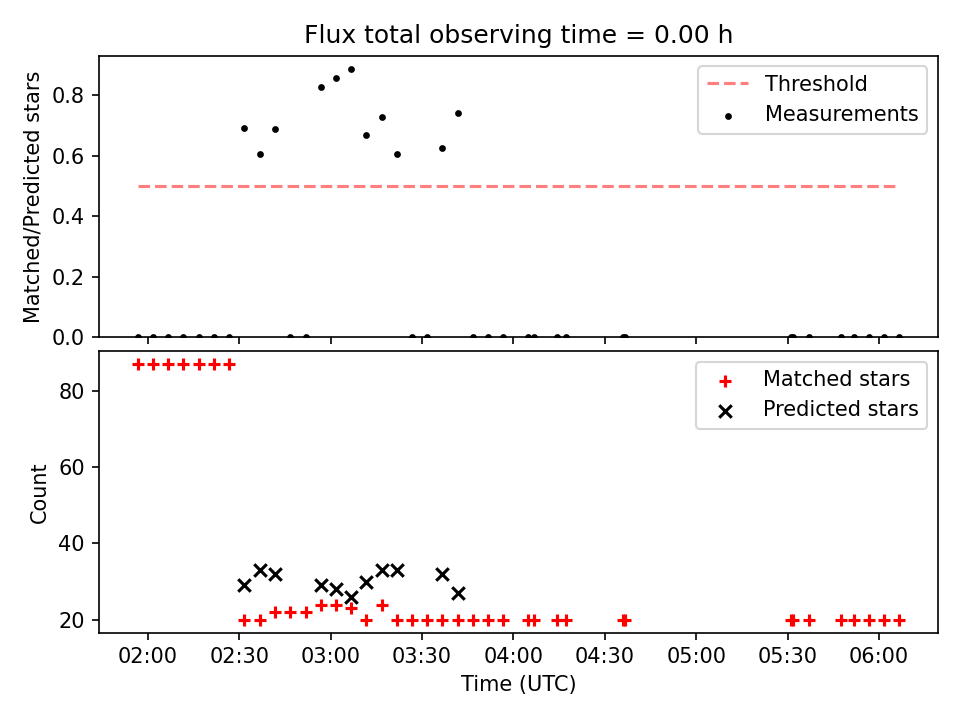 Flux total observing time = 0.00 h

Matched/Predicted stars

0.8
0.6
0.4
0.2
0.0

Threshold
Measurements

Count

80
60
40
20

Matched stars
Predicted stars

02:00 02:30 03:00 03:30 04:00 04:30 05:00 05:30 06:00

Time (UTC)